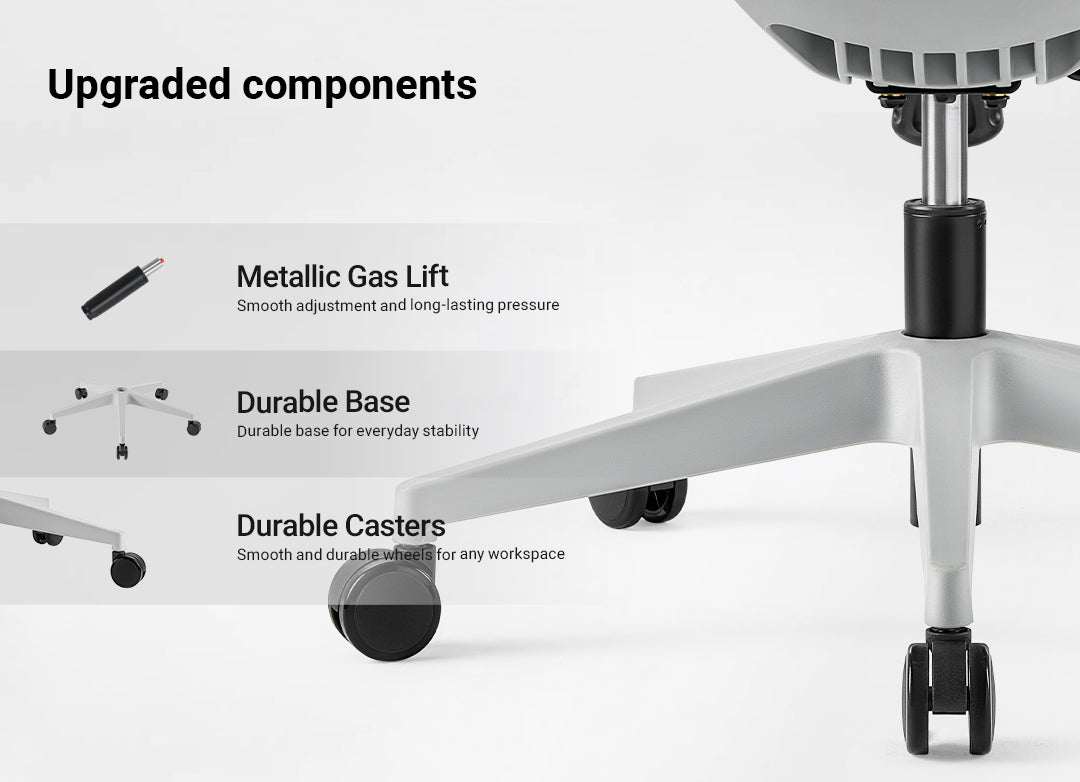 Upgraded components

Metallic Gas Lift
Smooth adjustment and long-lasting pressure

Durable Base
Durable base for everyday stability

Durable Casters
Smooth and durable wheels for any workspace